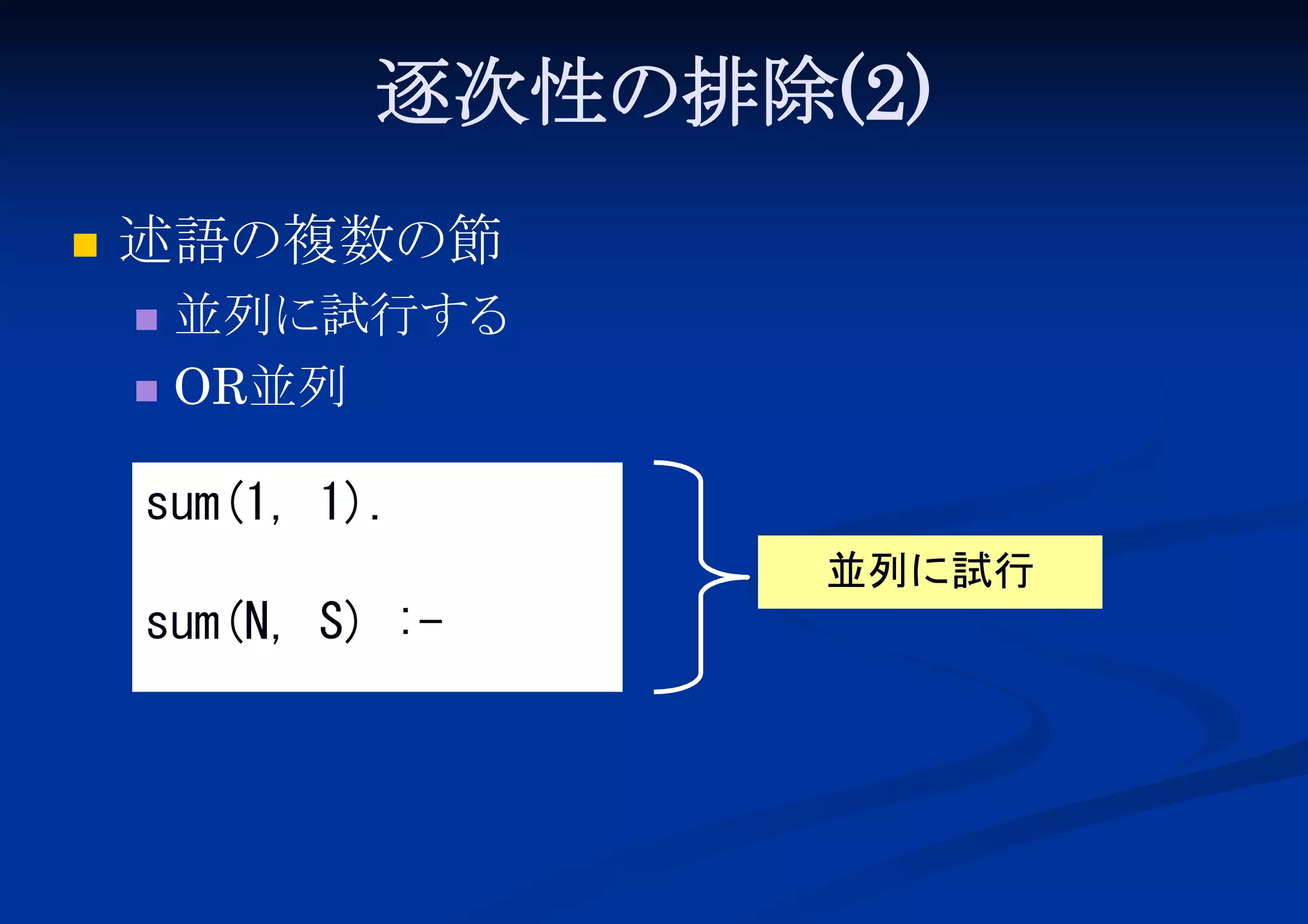 逐次性の排除(2)

述語の複数の節

並列に試行する

OR並列

sum(1, 1).

sum(N, S) :-

並列に試行